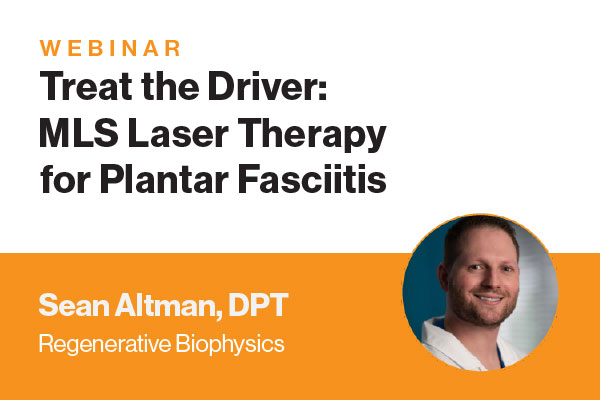 WEBINAR

Treat the Driver: MLS Laser Therapy for Plantar Fasciitis

Sean Altman, DPT

Regenerative Biophysics